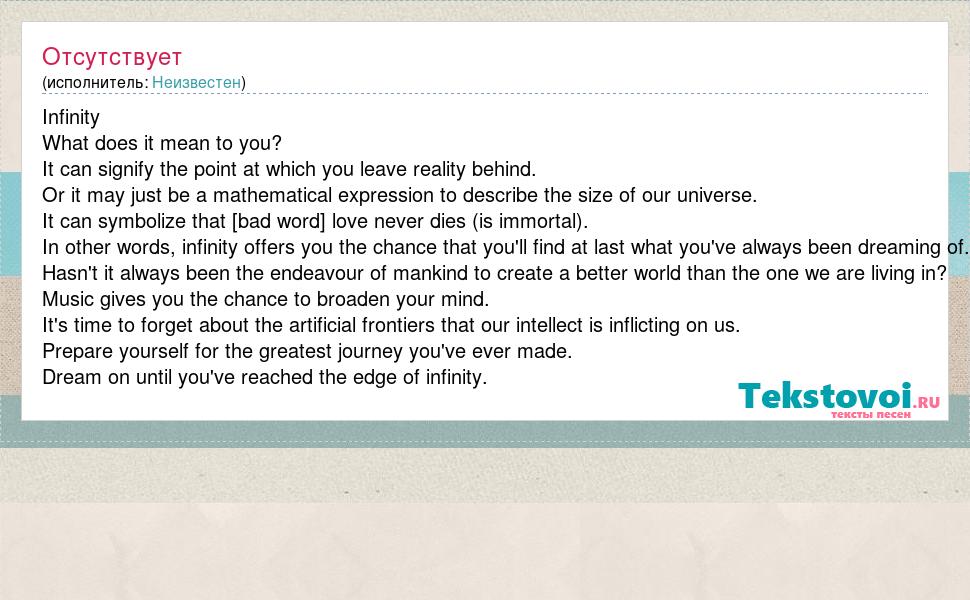 Отсутствует
(исполнитель: Неизвестен)

Infinity
What does it mean to you?
It can signify the point at which you leave reality behind.
Or it may just be a mathematical expression to describe the size of our universe.
It can symbolize that [bad word] love never dies (is immortal).
In other words, infinity offers you the chance that you'll find at last what you've always been dreaming of.
Hasn't it always been the endeavour of mankind to create a better world than the one we are living in?
Music gives you the chance to broaden your mind.
It's time to forget about the artificial frontiers that our intellect is inflicting on us.
Prepare yourself for the greatest journey you've ever made.
Dream on until you've reached the edge of infinity.

Tekstovoi.RU
тексты песен